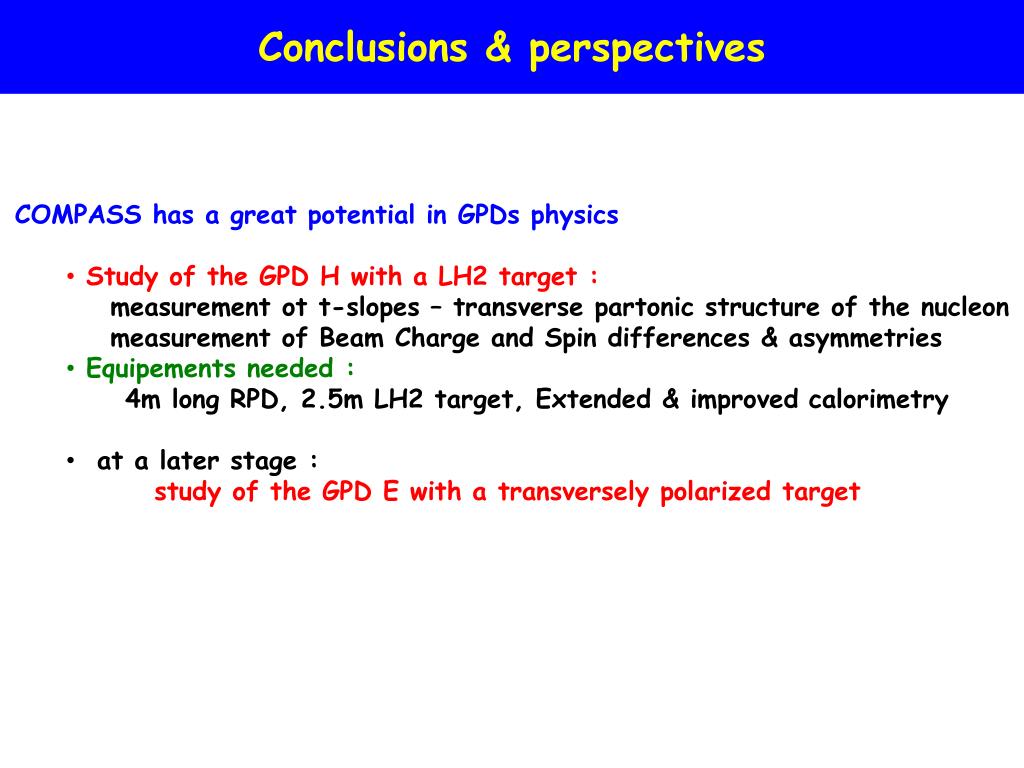 Conclusions & perspectives

COMPASS has a great potential in GPDs physics

• Study of the GPD H with a LH2 target :
measurement ot t-slopes – transverse partonic structure of the nucleon
measurement of Beam Charge and Spin differences & asymmetries
• Equipements needed :
4m long RPD, 2.5m LH2 target, Extended & improved calorimetry

• at a later stage :
study of the GPD E with a transversely polarized target